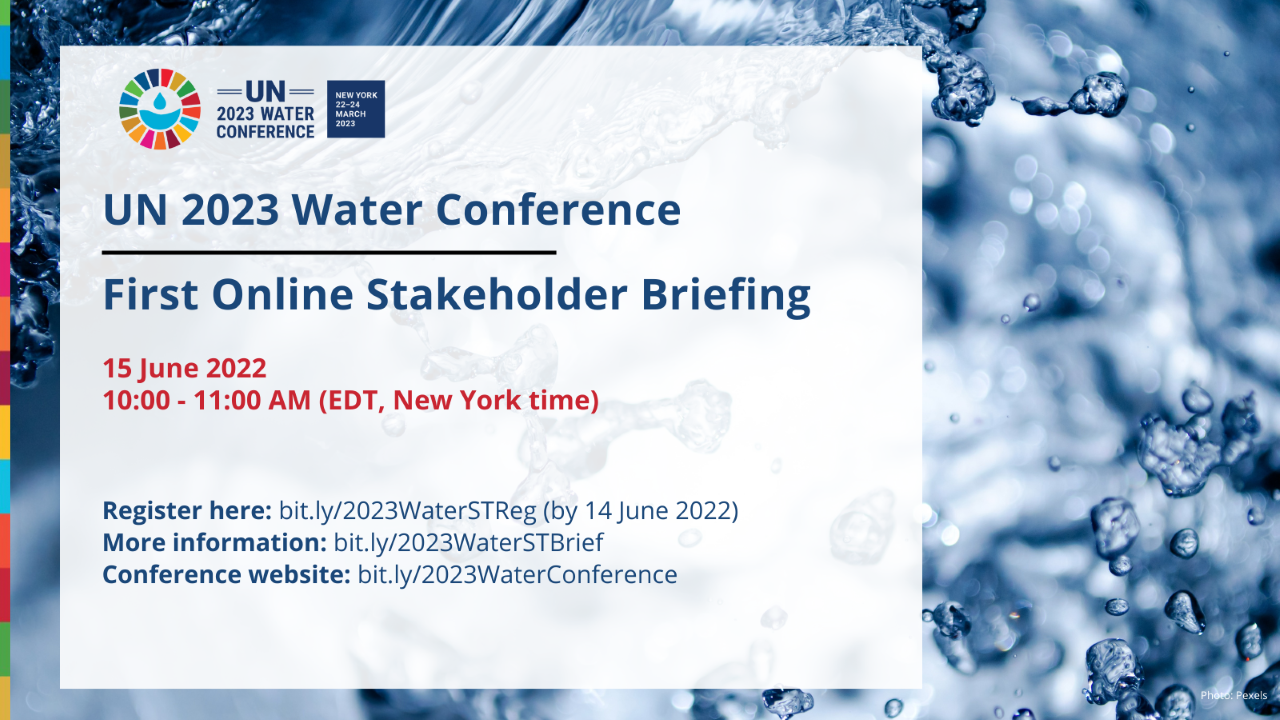 UN
2023 WATER CONFERENCE

NEW YORK
22–24 MARCH 2023

UN 2023 Water Conference

First Online Stakeholder Briefing

15 June 2022
10:00 - 11:00 AM (EDT, New York time)

Register here: bit.ly/2023WaterSTReg (by 14 June 2022)
More information: bit.ly/2023WaterSTBrief
Conference website: bit.ly/2023WaterConference

Photo: Pexels